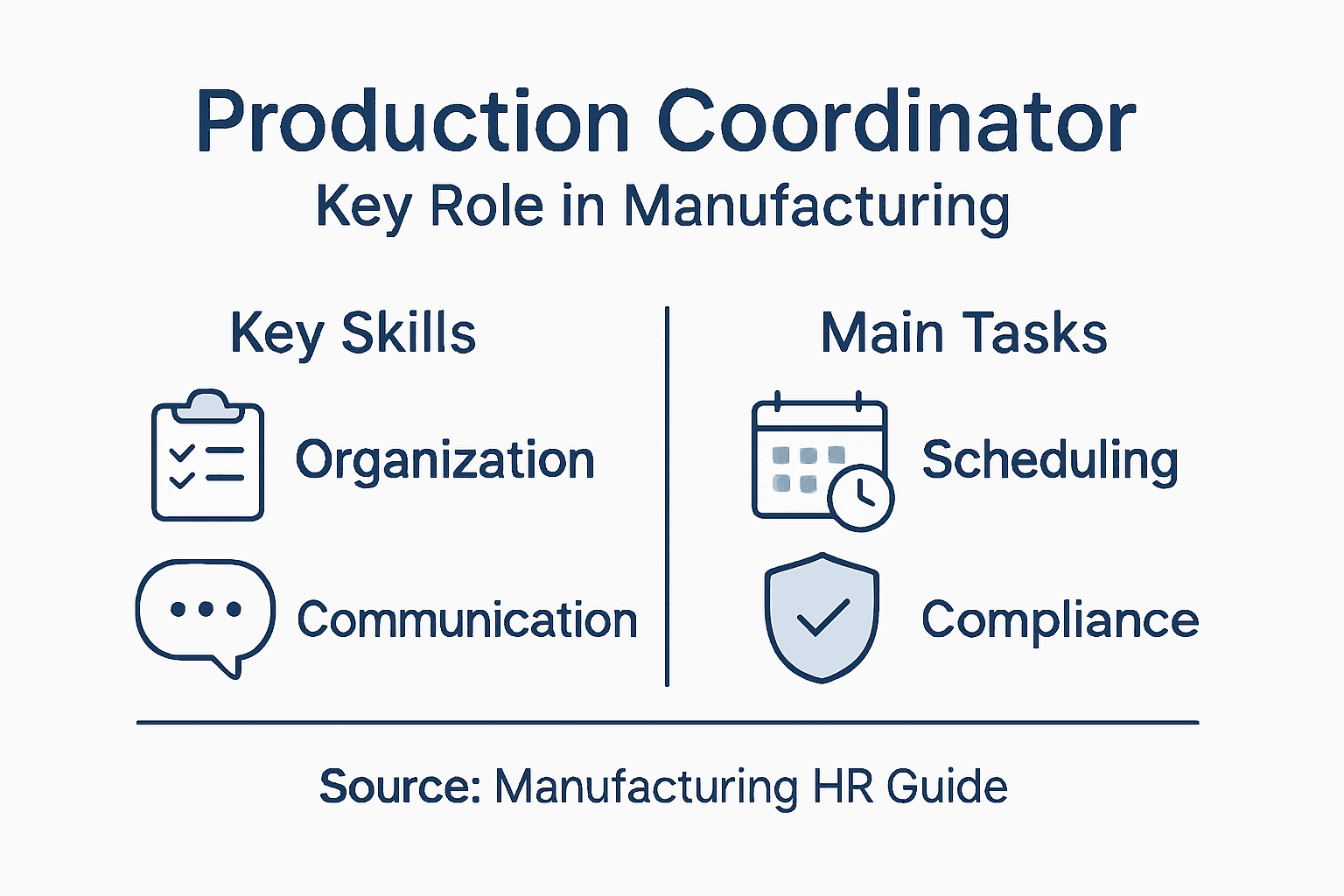 Production Coordinator
Key Role in Manufacturing

Key Skills

Organization

Communication

Main Tasks

Scheduling

Compliance

Source: Manufacturing HR Guide